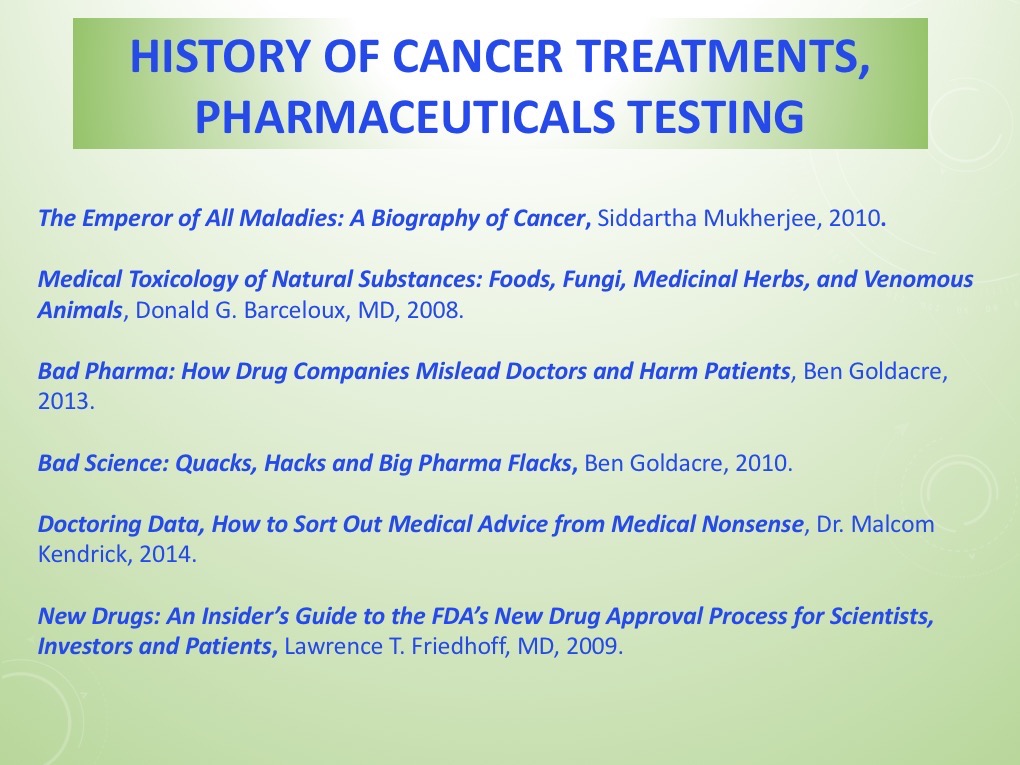 HISTORY OF CANCER TREATMENTS, PHARMACEUTICALS TESTING

The Emperor of All Maladies: A Biography of Cancer, Siddartha Mukherjee, 2010.

Medical Toxicology of Natural Substances: Foods, Fungi, Medicinal Herbs, and Venomous Animals, Donald G. Barceloux, MD, 2008.

Bad Pharma: How Drug Companies Mislead Doctors and Harm Patients, Ben Goldacre, 2013.

Bad Science: Quacks, Hacks and Big Pharma Flacks, Ben Goldacre, 2010.

Doctoring Data, How to Sort Out Medical Advice from Medical Nonsense, Dr. Malcom Kendrick, 2014.

New Drugs: An Insider's Guide to the FDA's New Drug Approval Process for Scientists, Investors and Patients, Lawrence T. Friedhoff, MD, 2009.